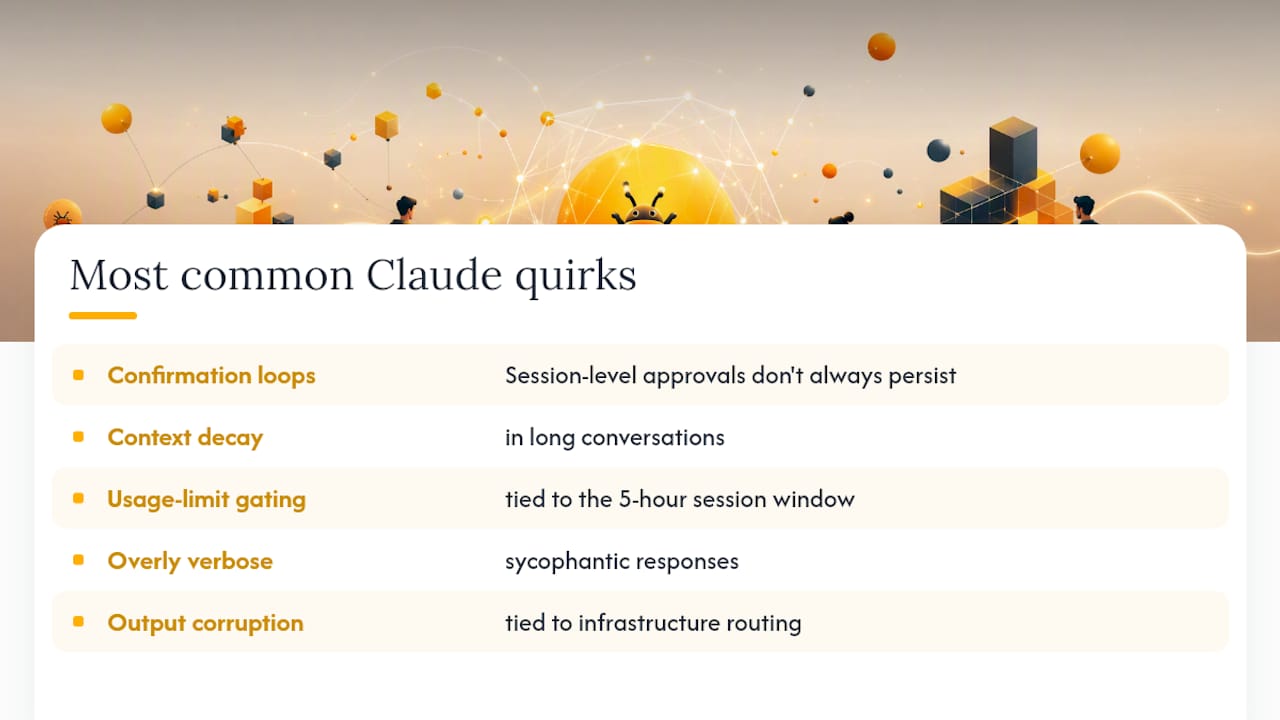 Most common Claude quirks

| | |
|---|---|
| Confirmation loops | Session-level approvals don't always persist |
| Context decay | in long conversations |
| Usage-limit gating | tied to the 5-hour session window |
| Overly verbose | sycophantic responses |
| Output corruption | tied to infrastructure routing |